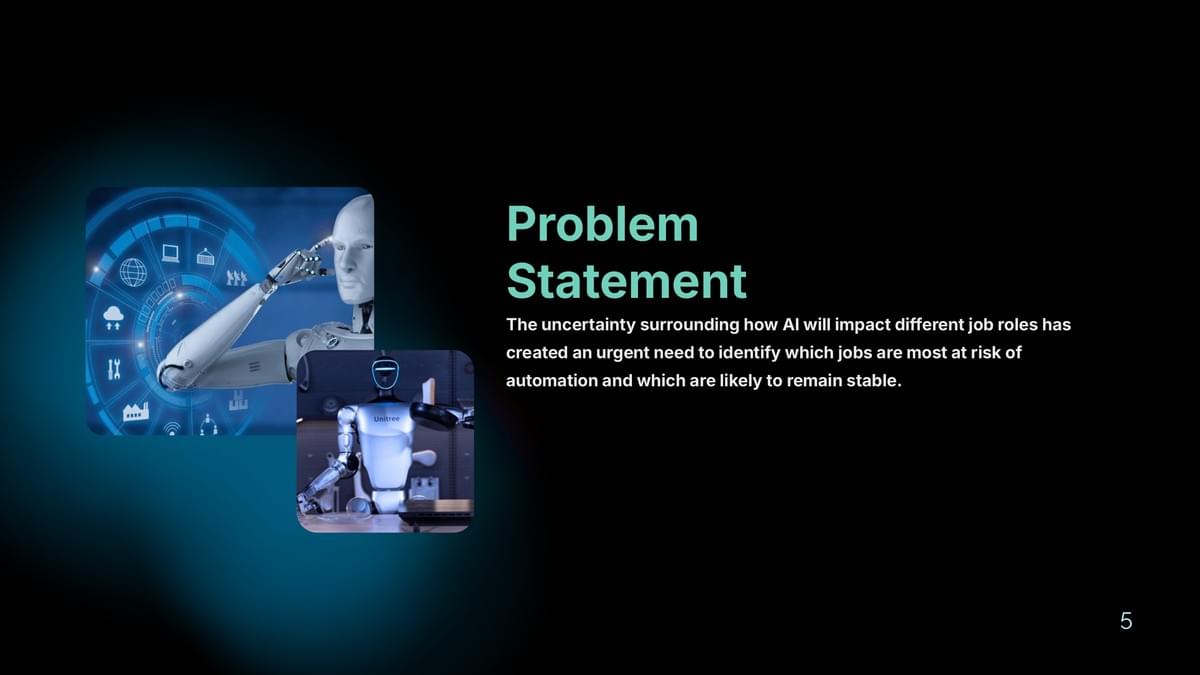 Unitree

Problem Statement

The uncertainty surrounding how AI will impact different job roles has created an urgent need to identify which jobs are most at risk of automation and which are likely to remain stable.

5